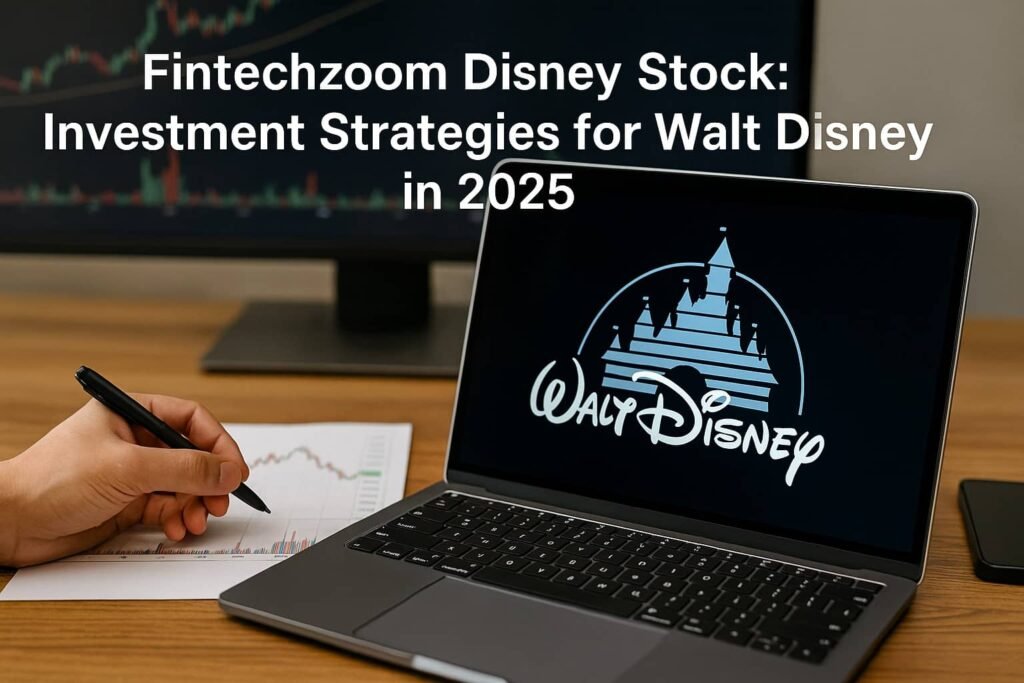 Fintechzoom Disney Stock: Investment Strategies for Walt Disney in 2025

Walt Disney